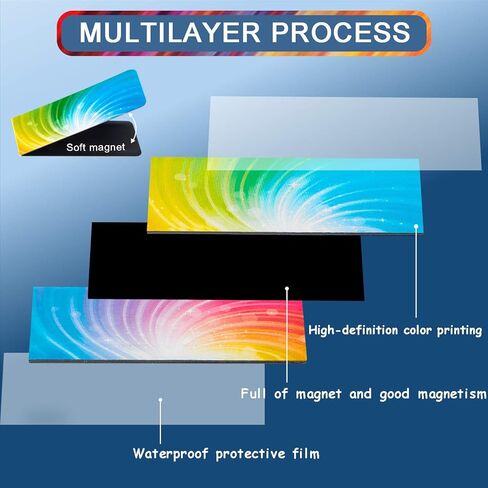 MULTILAYER PROCESS

Soft magnet

High-definition color printing

Full of magnet and good magnetism

Waterproof protective film